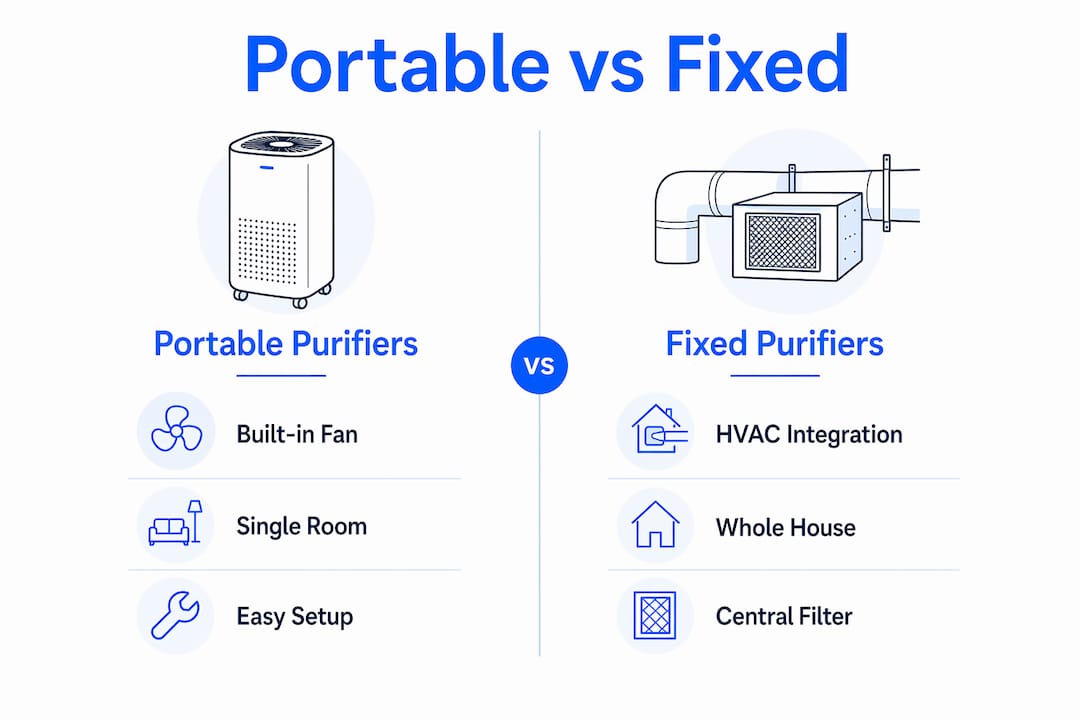 Portable vs Fixed

Portable Purifiers

Built-in Fan

Single Room

Easy Setup

VS

Fixed Purifiers

HVAC Integration

Whole House

Central Filter